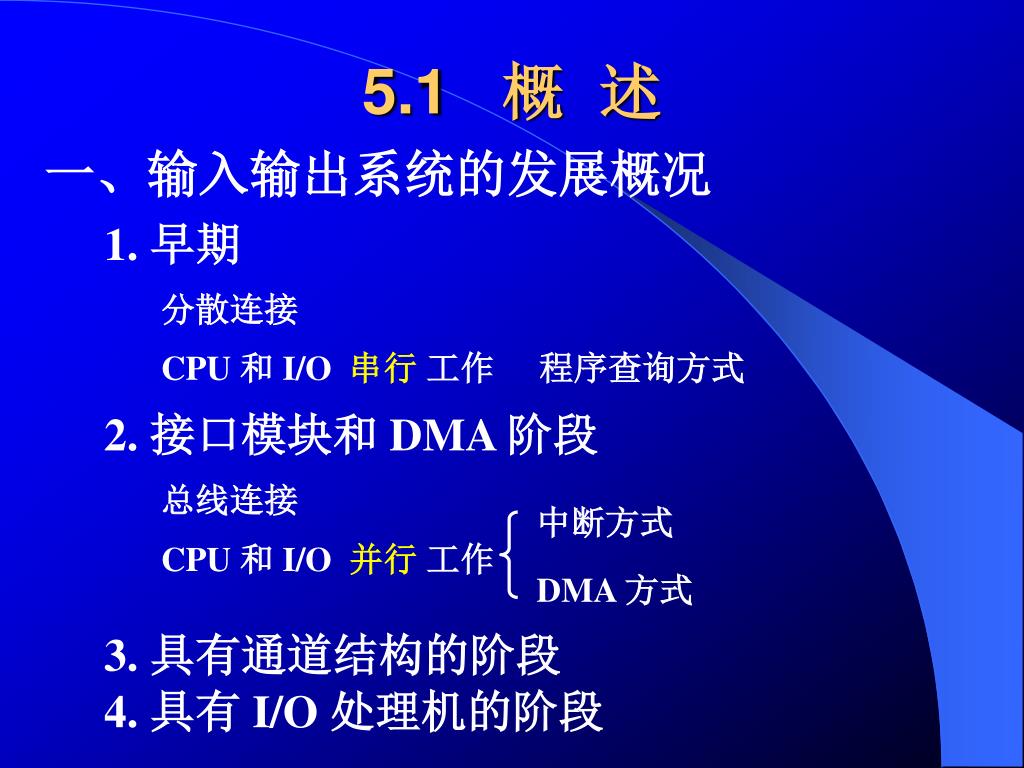 5.1 概 述

一、输入输出系统的发展概况

1. 早期

分散连接

CPU 和 I/O 串行 工作 程序查询方式

2. 接口模块和 DMA 阶段

总线连接

CPU 和 I/O 并行 工作

中断方式

DMA 方式

3. 具有通道结构的阶段

4. 具有 I/O 处理机的阶段